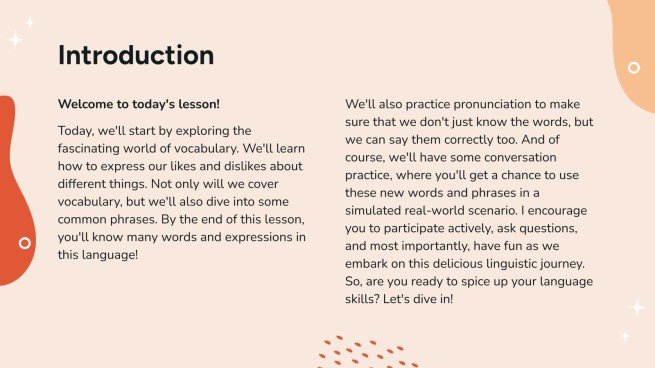 Introduction

Welcome to today's lesson!

Today, we'll start by exploring the fascinating world of vocabulary. We'll learn how to express our likes and dislikes about different things. Not only will we cover vocabulary, but we'll also dive into some common phrases. By the end of this lesson, you'll know many words and expressions in this language!

We'll also practice pronunciation to make sure that we don't just know the words, but we can say them correctly too. And of course, we'll have some conversation practice, where you'll get a chance to use these new words and phrases in a simulated real-world scenario. I encourage you to participate actively, ask questions, and most importantly, have fun as we embark on this delicious linguistic journey. So, are you ready to spice up your language skills? Let's dive in!